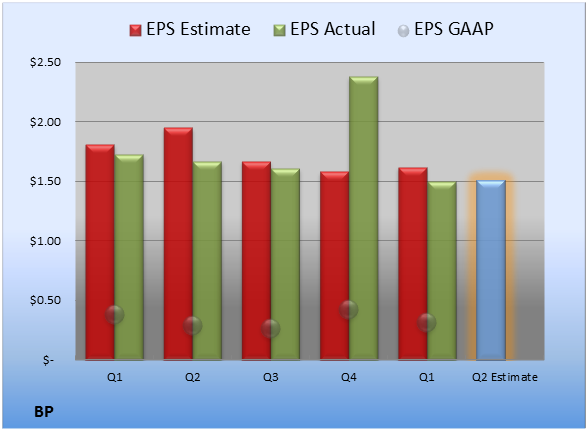 EPS Estimate EPS Actual EPS GAAP

$2.50
$2.00
$1.50
$1.00
$0.50
$-

Q1 Q2 Q3 Q4 Q1 Q2 Estimate

BP